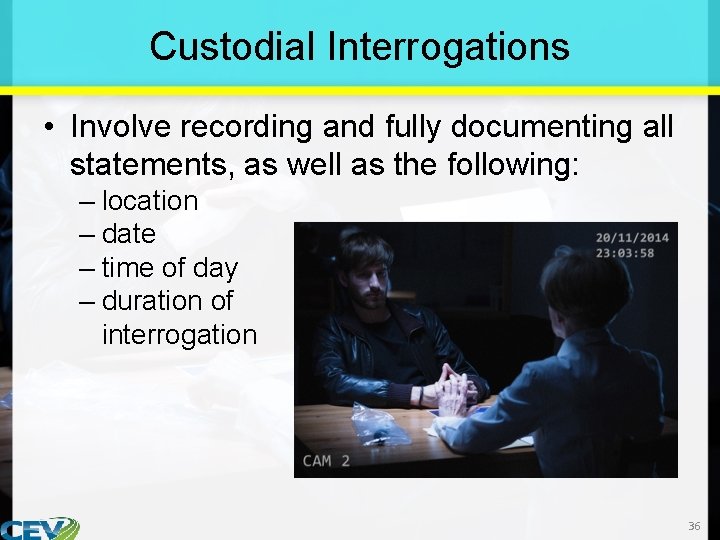 Custodial Interrogations

• Involve recording and fully documenting all statements, as well as the following:
– location
– date
– time of day
– duration of interrogation

20/11/2014
23:03:58

CAM 2

CEV

36